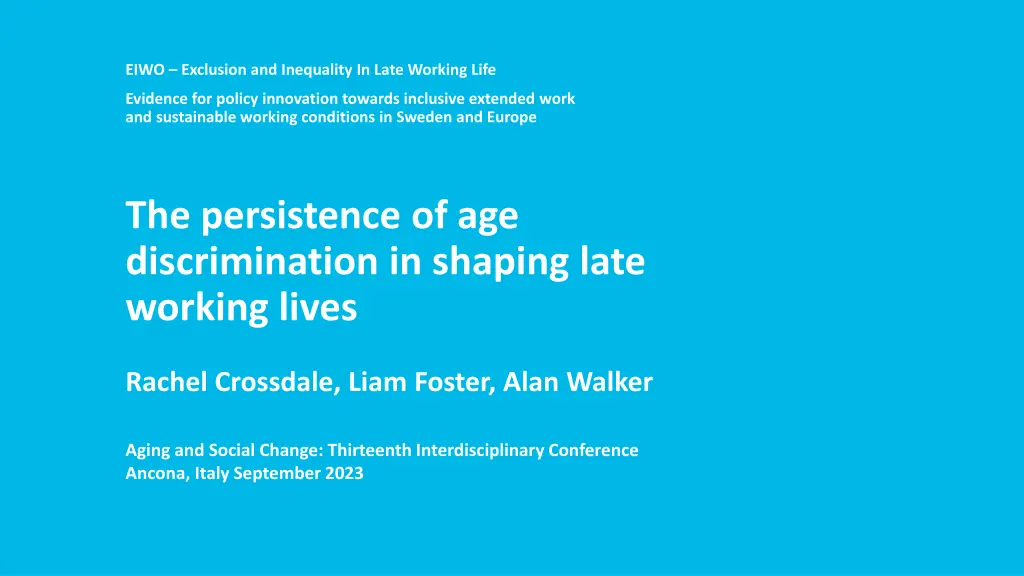 EIWO – Exclusion and Inequality In Late Working Life

Evidence for policy innovation towards inclusive extended work and sustainable working conditions in Sweden and Europe

The persistence of age discrimination in shaping late working lives

Rachel Crossdale, Liam Foster, Alan Walker

Aging and Social Change: Thirteenth Interdisciplinary Conference
Ancona, Italy September 2023